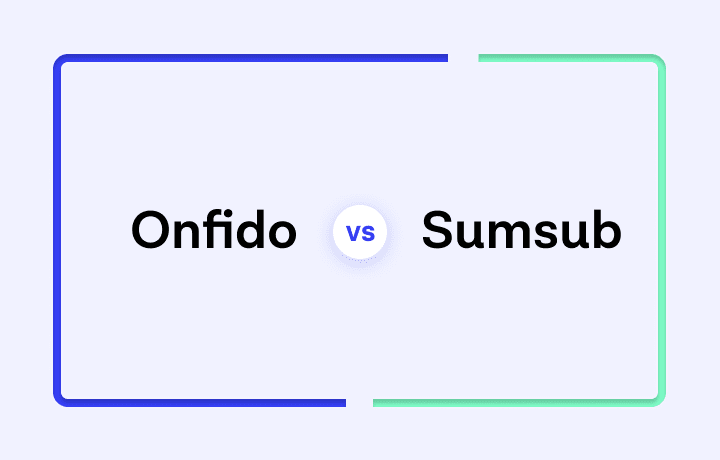 Onfido vs Sumsub